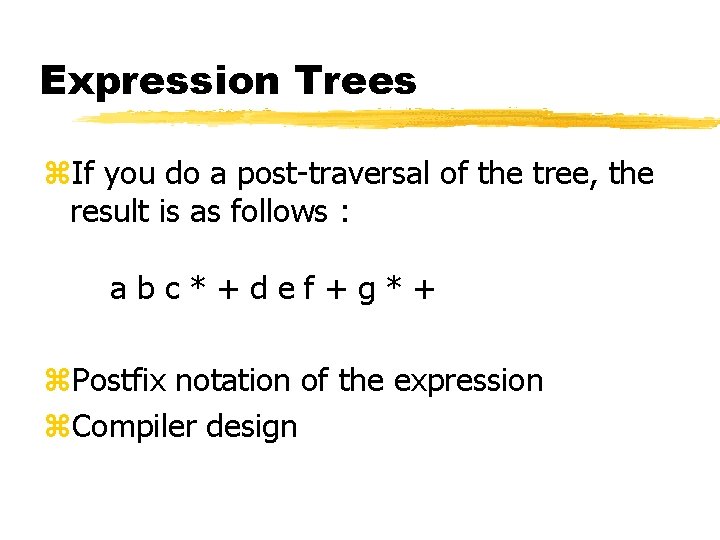 Expression Trees

⌘If you do a post-traversal of the tree, the result is as follows :

a b c * + d e f + g * +

⌘Postfix notation of the expression

⌘Compiler design